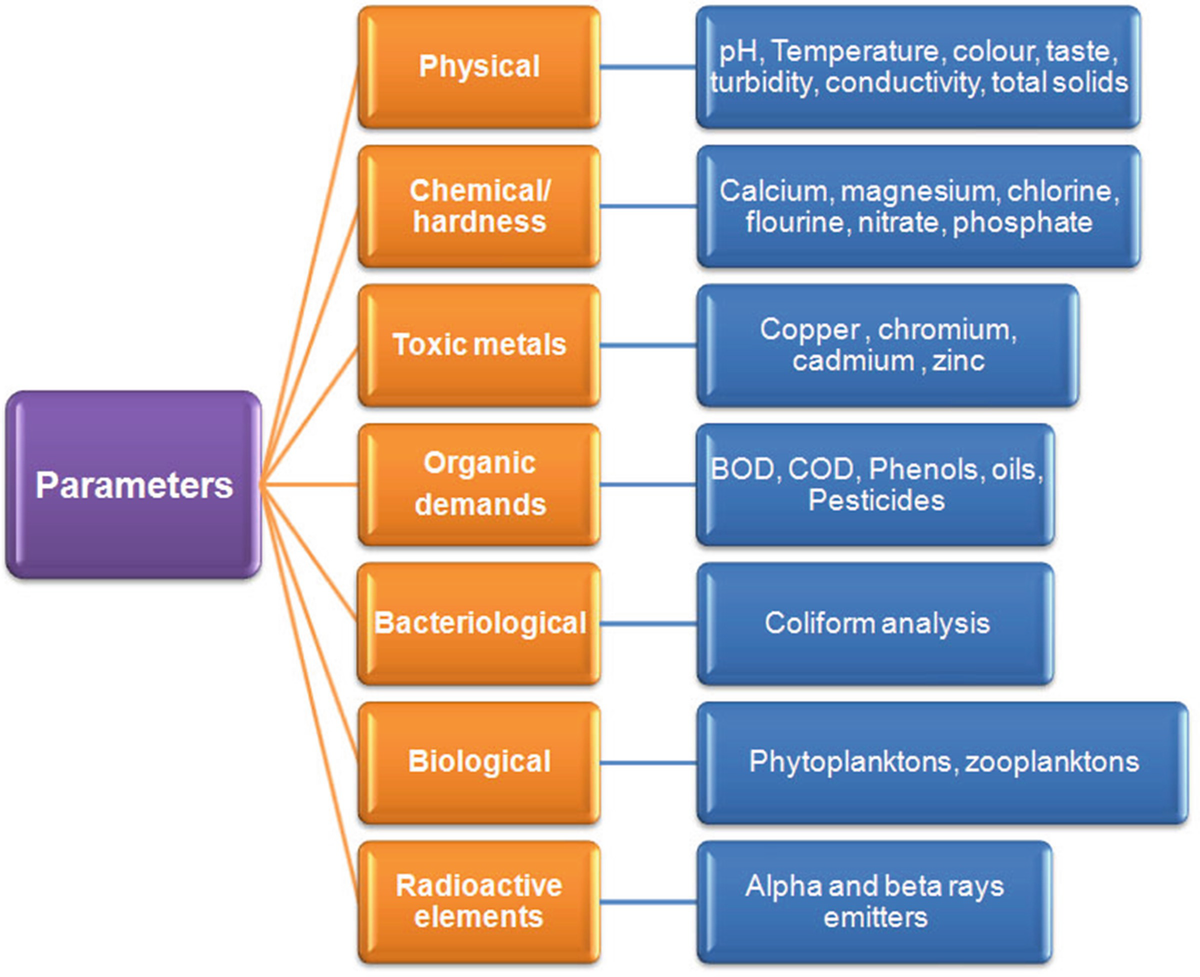 Parameters

Physical

pH, Temperature, colour, taste, turbidity, conductivity, total solids

Chemical/ hardness

Calcium, magnesium, chlorine, flourine, nitrate, phosphate

Toxic metals

Copper , chromium, cadmium , zinc

Organic demands

BOD, COD, Phenols, oils, Pesticides

Bacteriological

Coliform analysis

Biological

Phytoplanktons, zooplanktons

Radioactive elements

Alpha and beta rays emitters